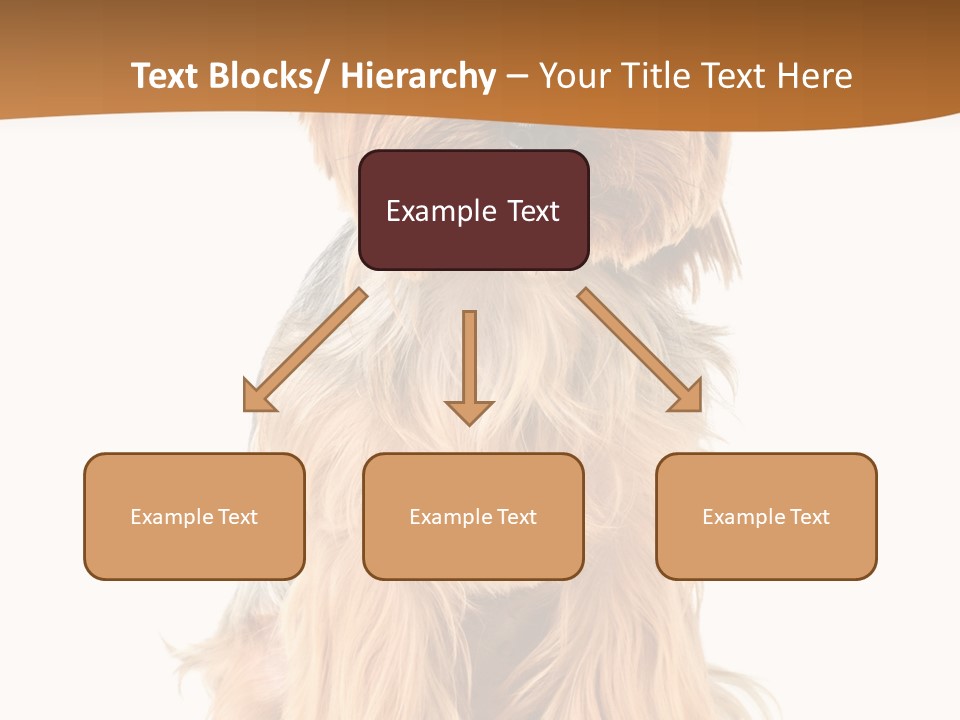 Text Blocks/ Hierarchy – Your Title Text Here

Example Text

Example Text

Example Text

Example Text